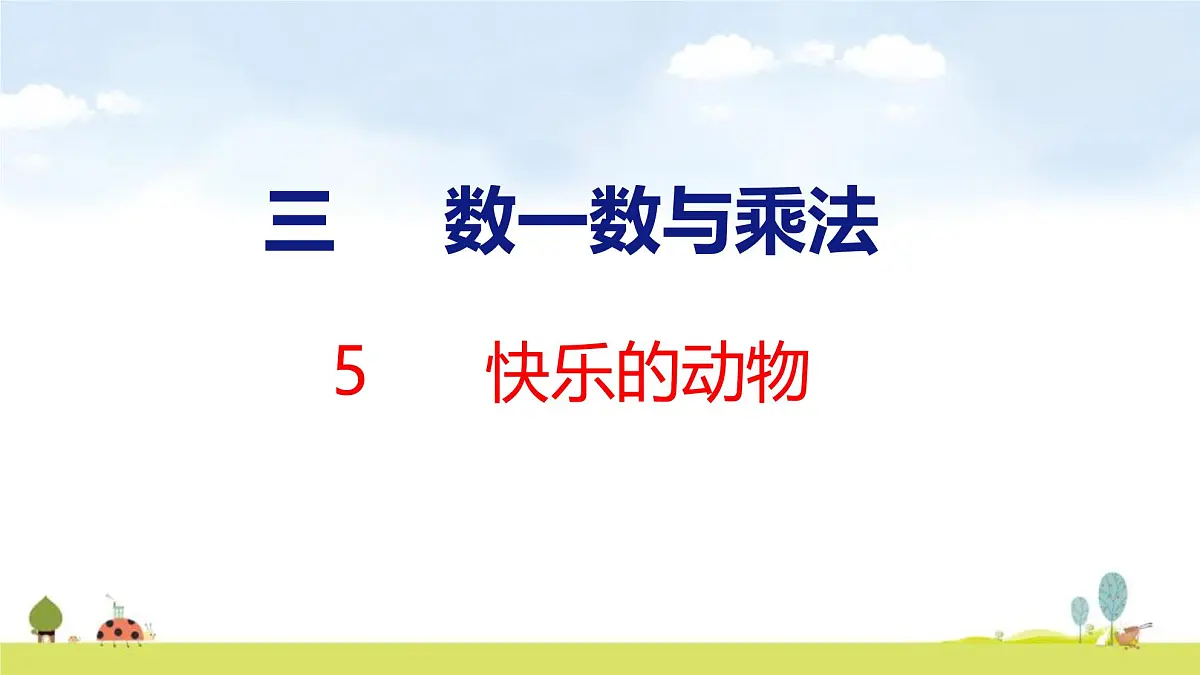 三　数一数与乘法

5　快乐的动物